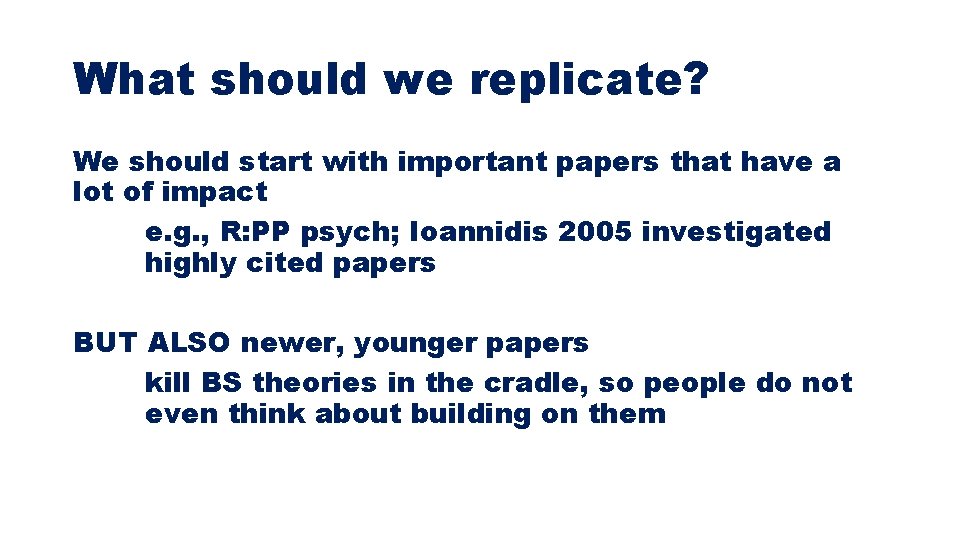 What should we replicate?

We should start with important papers that have a lot of impact

e.g., R:PP psych; Ioannidis 2005 investigated highly cited papers

BUT ALSO newer, younger papers

kill BS theories in the cradle, so people do not even think about building on them